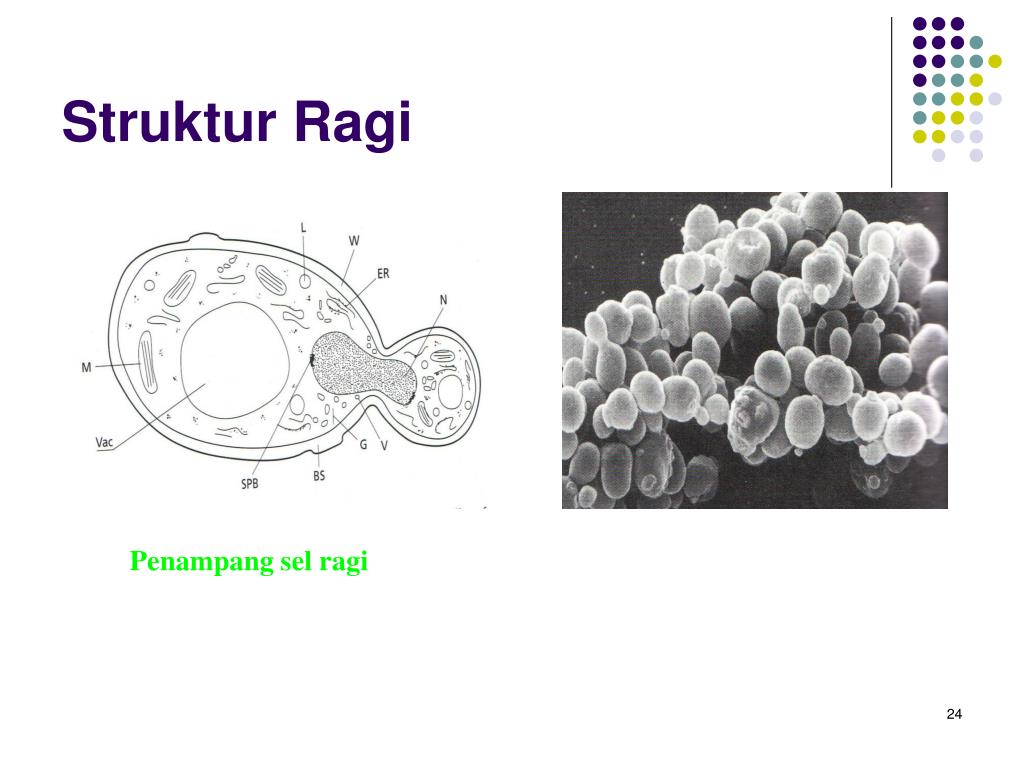 Struktur Ragi

L
W
ER
N
M
Vac
SPB
BS
G
V

Penampang sel ragi

24